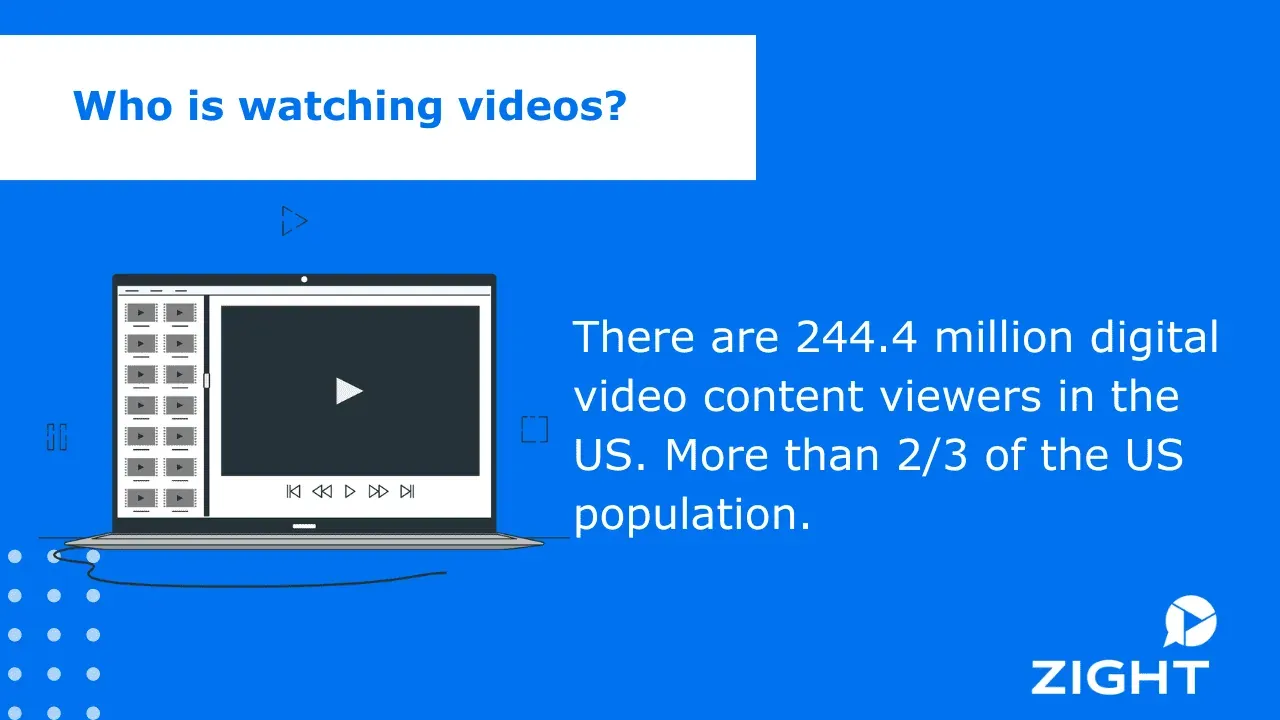 Who is watching videos?

There are 244.4 million digital video content viewers in the US. More than 2/3 of the US population.

ZIGHT